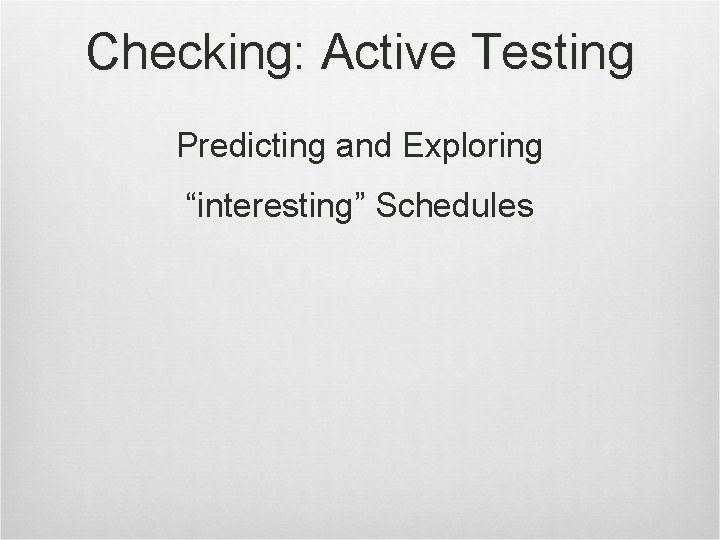 Checking: Active Testing

Predicting and Exploring
“interesting” Schedules